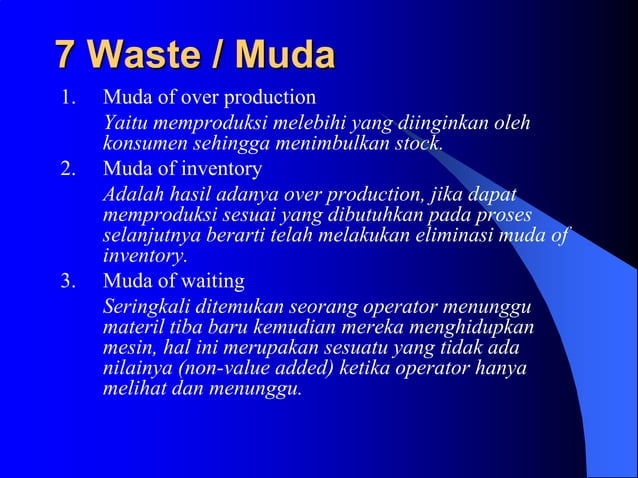 7 Waste / Muda

1. Muda of over production

Yaitu memproduksi melebihi yang diinginkan oleh konsumen sehingga menimbulkan stock.

2. Muda of inventory

Adalah hasil adanya over production, jika dapat memproduksi sesuai yang dibutuhkan pada proses selanjutnya berarti telah melakukan eliminasi muda of inventory.

3. Muda of waiting

Seringkali ditemukan seorang operator menunggu materil tiba baru kemudian mereka menghidupkan mesin, hal ini merupakan sesuatu yang tidak ada nilainya (non-value added) ketika operator hanya melihat dan menunggu.